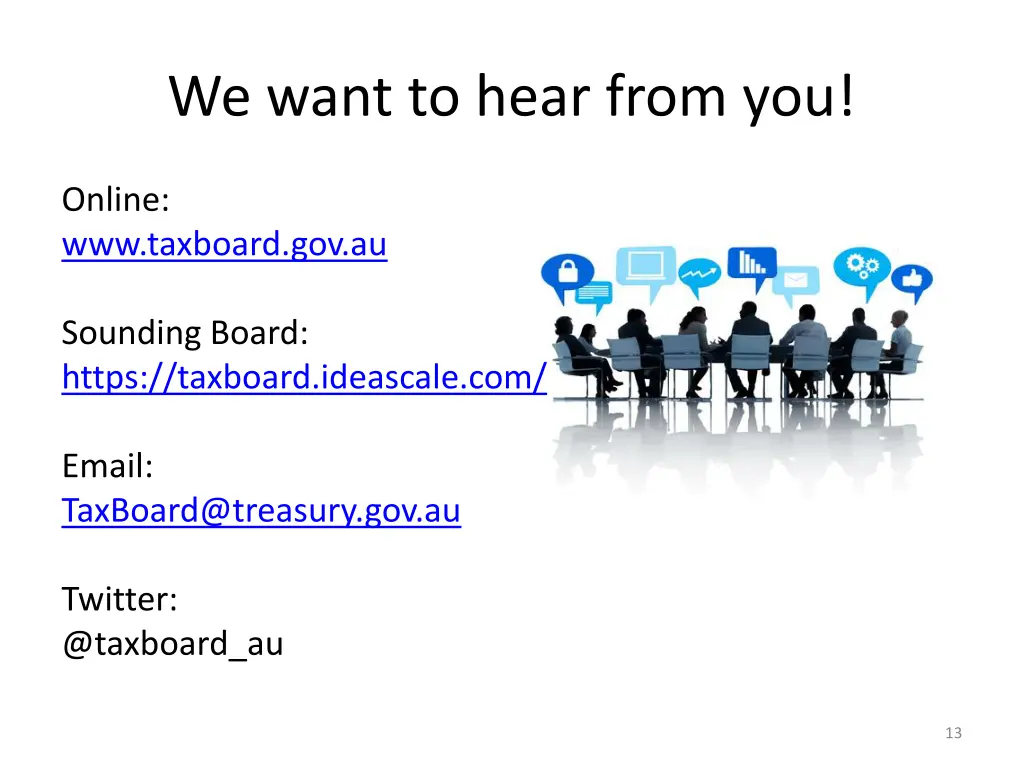 We want to hear from you!

Online:
www.taxboard.gov.au

Sounding Board:
https://taxboard.ideascale.com/

Email:
TaxBoard@treasury.gov.au

Twitter:
@taxboard_au

13